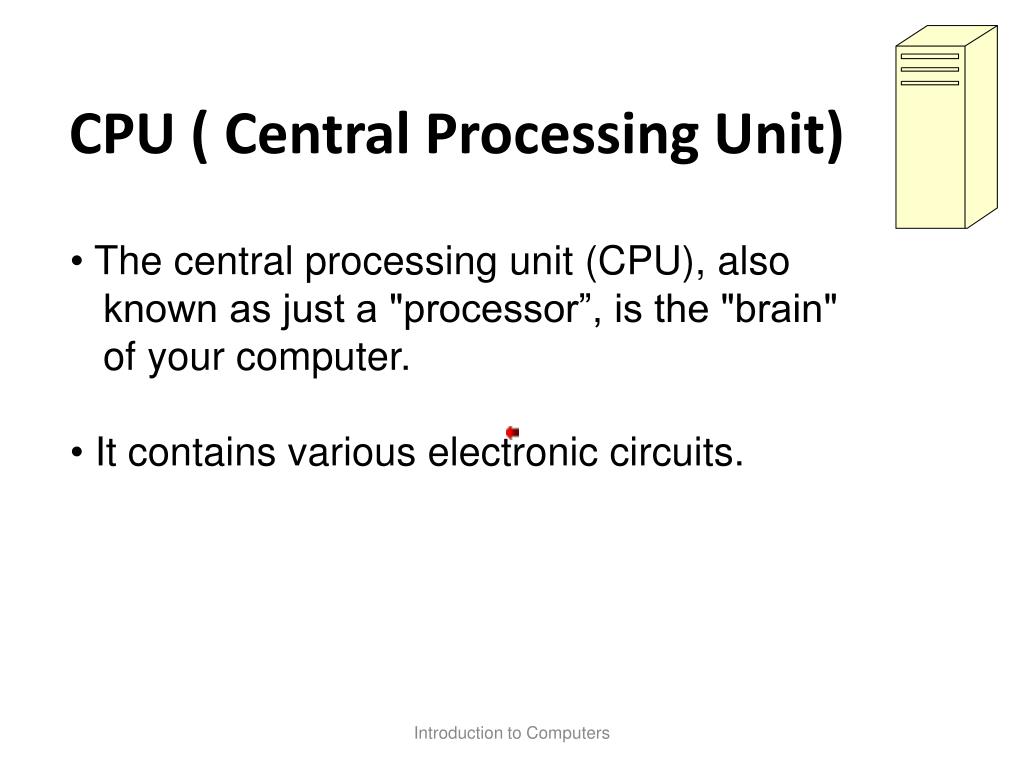 CPU ( Central Processing Unit)

• The central processing unit (CPU), also known as just a "processor”, is the "brain" of your computer.

• It contains various electronic circuits.

Introduction to Computers